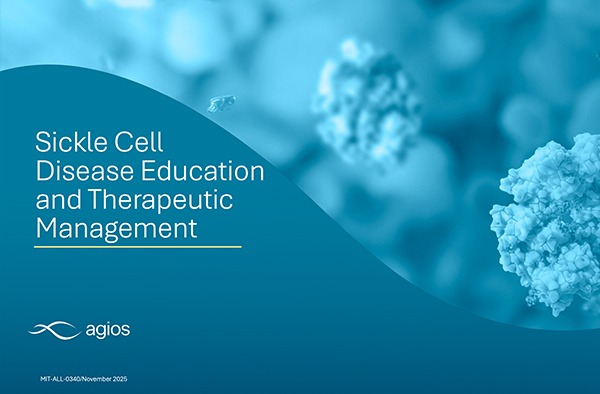 Sickle Cell Disease Education and Therapeutic Management

agios

MIT-ALL-0340/November 2025